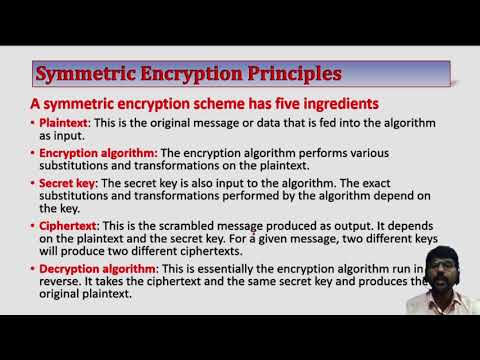 Symmetric Encryption Principles

A symmetric encryption scheme has five ingredients

• Plaintext: This is the original message or data that is fed into the algorithm as input.

• Encryption algorithm: The encryption algorithm performs various substitutions and transformations on the plaintext.

• Secret key: The secret key is also input to the algorithm. The exact substitutions and transformations performed by the algorithm depend on the key.

• Ciphertext: This is the scrambled message produced as output. It depends on the plaintext and the secret key. For a given message, two different keys will produce two different ciphertexts.

• Decryption algorithm: This is essentially the encryption algorithm run in reverse. It takes the ciphertext and the same secret key and produces the original plaintext.